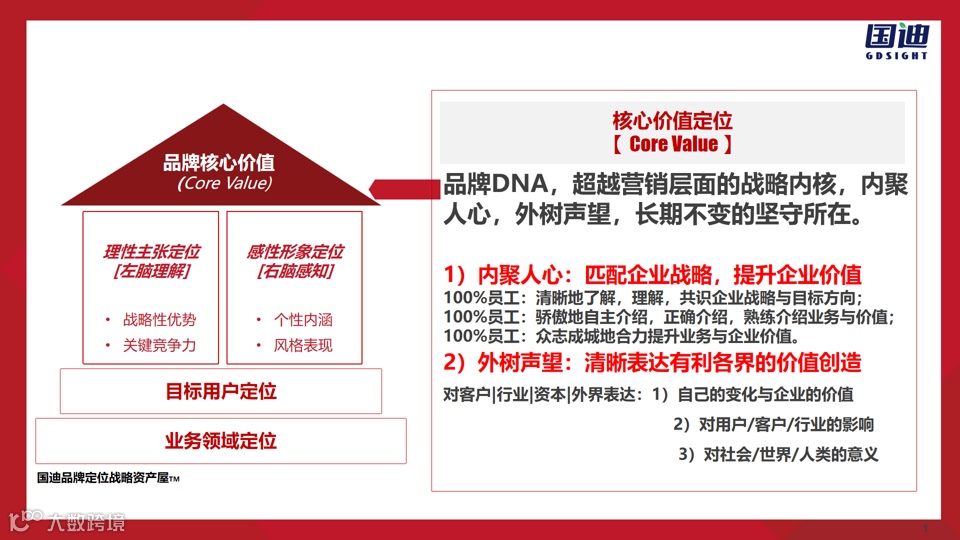 国迪
GDSIGHT

品牌核心价值
(Core Value)

理性主张定位
[左脑理解]

• 战略性优势
• 关键竞争力

感性形象定位
[右脑感知]

• 个性内涵
• 风格表现

目标用户定位

业务领域定位

国迪品牌定位战略资产屋TM

核心价值定位
【 Core Value 】

品牌DNA，超越营销层面的战略内核，内聚人心，外树声望，长期不变的坚守所在。

1）内聚人心：匹配企业战略，提升企业价值
100%员工：清晰地了解，理解，共识企业战略与目标方向；
100%员工：骄傲地自主介绍，正确介绍，熟练介绍业务与价值；
100%员工：众志成城地合力提升业务与企业价值。

2）外树声望：清晰表达有利各界的价值创造
对客户|行业|资本|外界表达：1）自己的变化与企业的价值
2）对用户/客户/行业的影响
3）对社会/世界/人类的意义

大数跨境

1